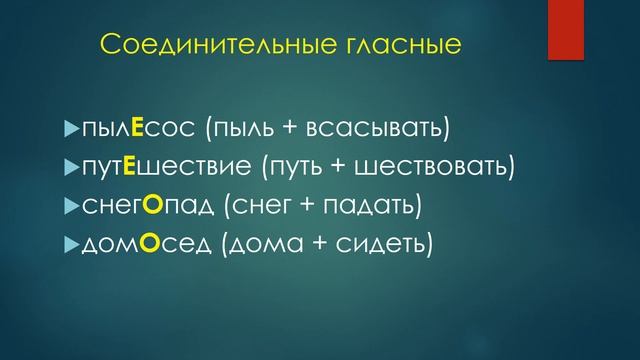 Соединительные гласные

пылЕсос (пыль + всасывать)
путЕшествие (путь + шествовать)
снегОпад (снег + падать)
домОсед (дома + сидеть)